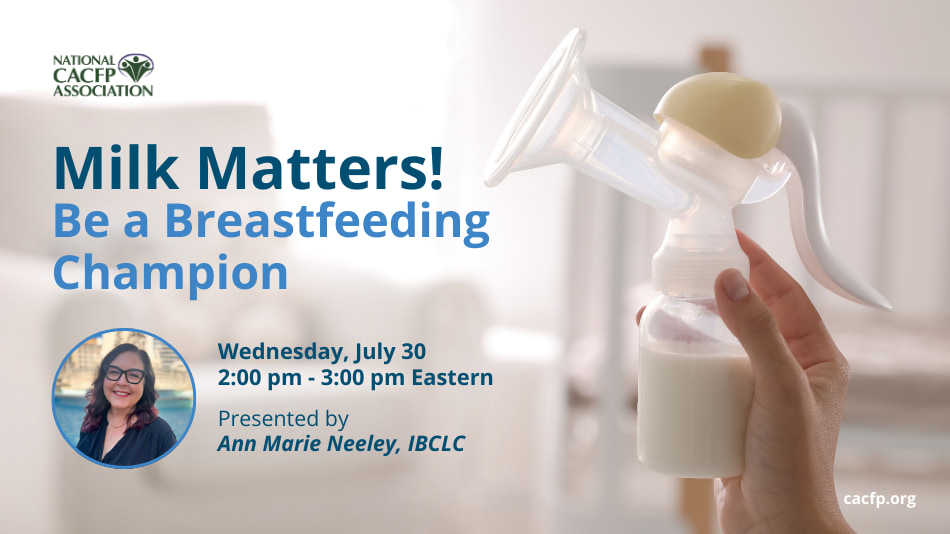 NATIONAL CACFP ASSOCIATION

Milk Matters!
Be a Breastfeeding Champion

Wednesday, July 30
2:00 pm - 3:00 pm Eastern

Presented by
Ann Marie Neeley, IBCLC

cacfp.org